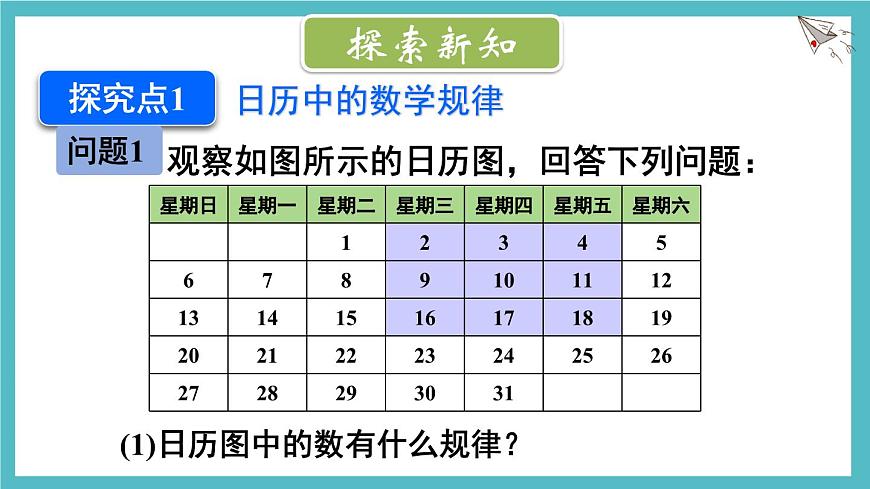 探索新知

探究点1 日历中的数学规律

问题1 观察如图所示的日历图，回答下列问题：

| 星期日 | 星期一 | 星期二 | 星期三 | 星期四 | 星期五 | 星期六 |
|---|---|---|---|---|---|---|
| | | 1 | 2 | 3 | 4 | 5 |
| 6 | 7 | 8 | 9 | 10 | 11 | 12 |
| 13 | 14 | 15 | 16 | 17 | 18 | 19 |
| 20 | 21 | 22 | 23 | 24 | 25 | 26 |
| 27 | 28 | 29 | 30 | 31 | | |

(1)日历图中的数有什么规律？